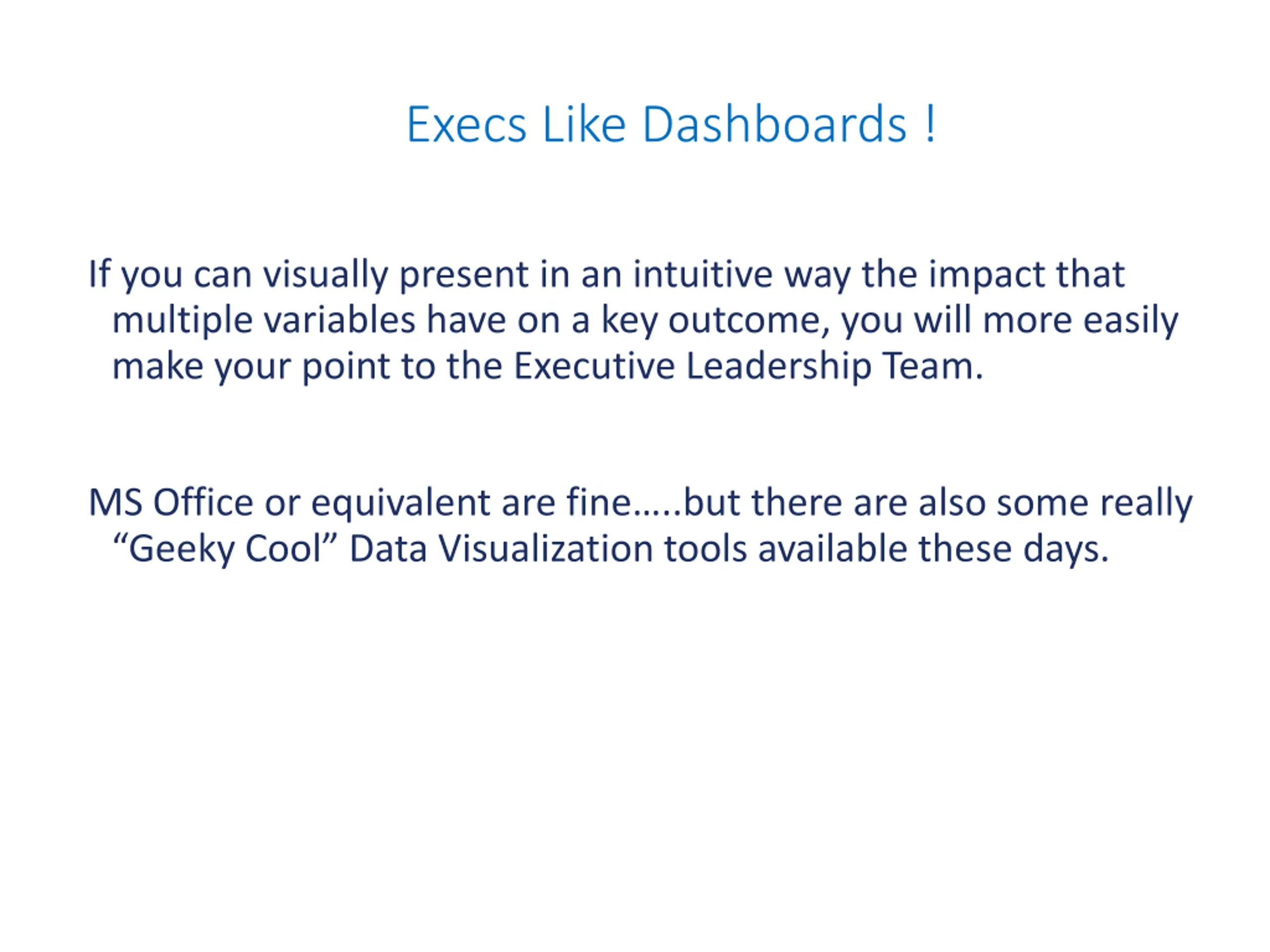 Execs Like Dashboards !

If you can visually present in an intuitive way the impact that multiple variables have on a key outcome, you will more easily make your point to the Executive Leadership Team.

MS Office or equivalent are fine…..but there are also some really “Geeky Cool” Data Visualization tools available these days.